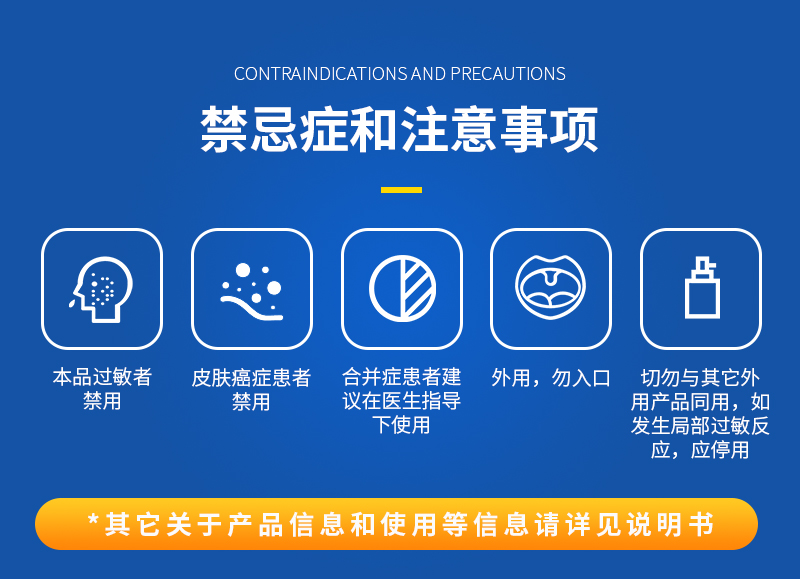 CONTRAINDICATIONS AND PRECAUTIONS

禁忌症和注意事项

本品过敏者禁用

皮肤癌症患者禁用

合并症患者建议在医生指导下使用

外用，勿入口

切勿与其它外用产品同用，如发生局部过敏反应，应停用

*其它关于产品信息和使用等信息请详见说明书